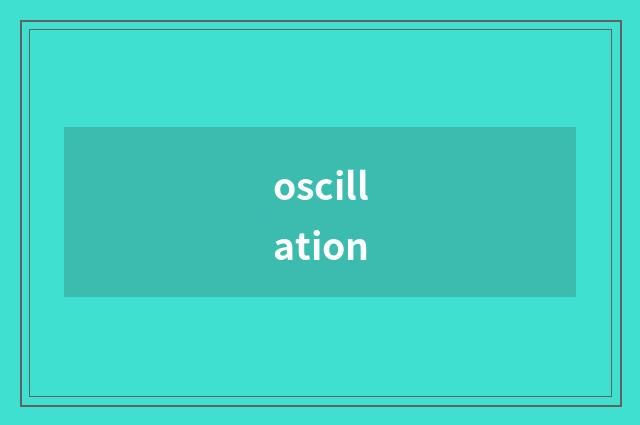 oscill
ation